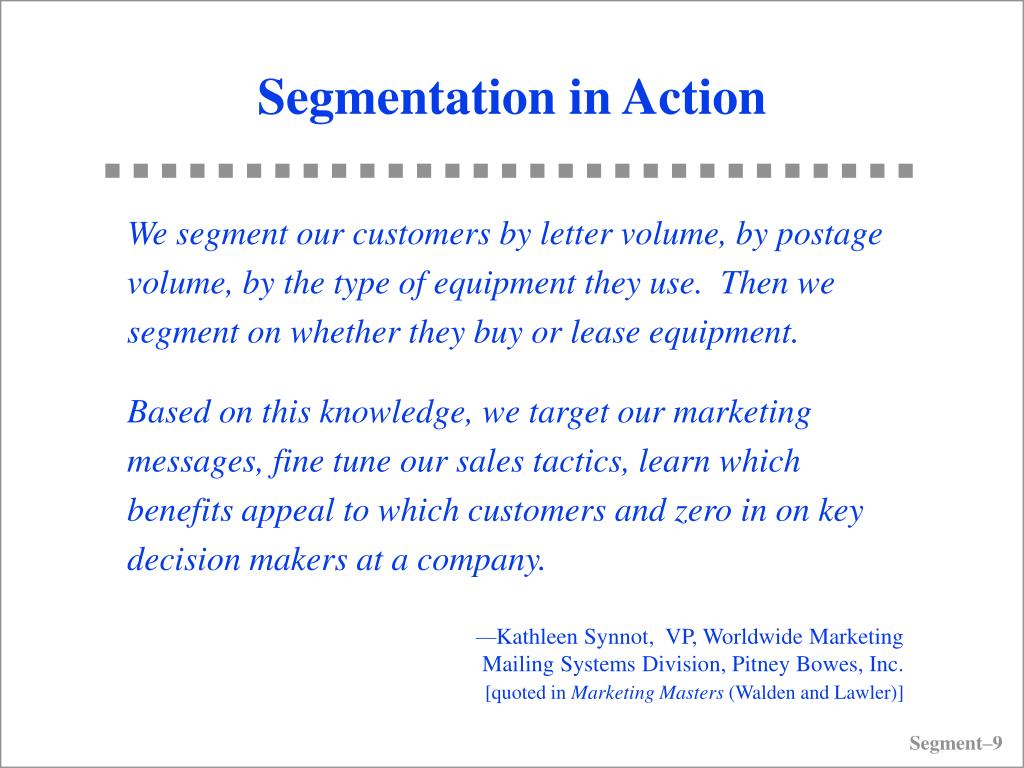 Segmentation in Action

We segment our customers by letter volume, by postage volume, by the type of equipment they use. Then we segment on whether they buy or lease equipment.

Based on this knowledge, we target our marketing messages, fine tune our sales tactics, learn which benefits appeal to which customers and zero in on key decision makers at a company.

—Kathleen Synnot, VP, Worldwide Marketing
Mailing Systems Division, Pitney Bowes, Inc.
[quoted in Marketing Masters (Walden and Lawler)]

Segment–9